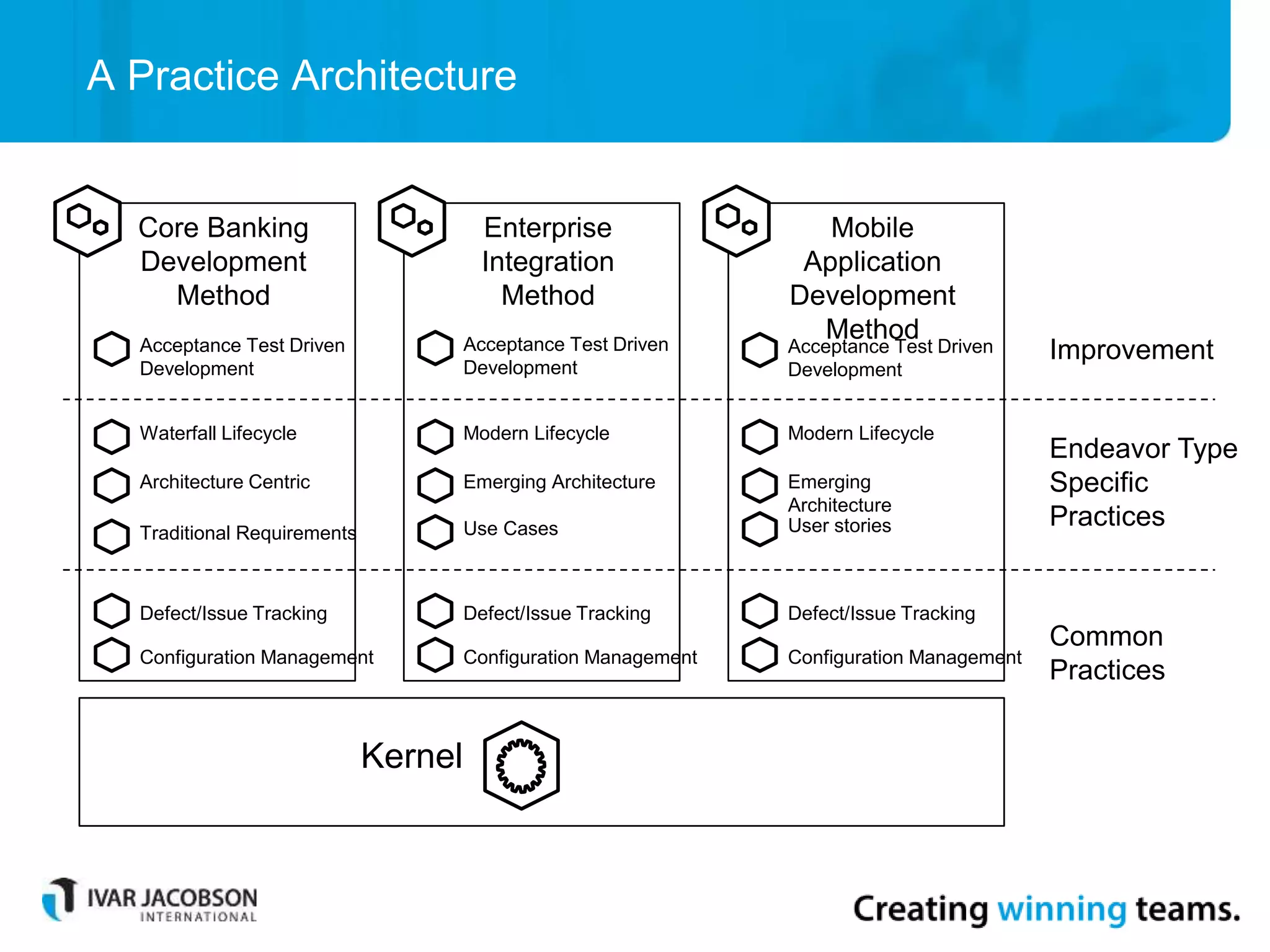 A Practice Architecture

Core Banking Development Method

Acceptance Test Driven Development

Waterfall Lifecycle

Architecture Centric

Traditional Requirements

Defect/Issue Tracking

Configuration Management

Enterprise Integration Method

Acceptance Test Driven Development

Modern Lifecycle

Emerging Architecture

Use Cases

Defect/Issue Tracking

Configuration Management

Mobile Application Development Method

Acceptance Test Driven Development

Modern Lifecycle

Emerging Architecture

User stories

Defect/Issue Tracking

Configuration Management

Improvement

Endeavor Type Specific Practices

Common Practices

Kernel

IVAR JACOBSON INTERNATIONAL

Creating winning teams.